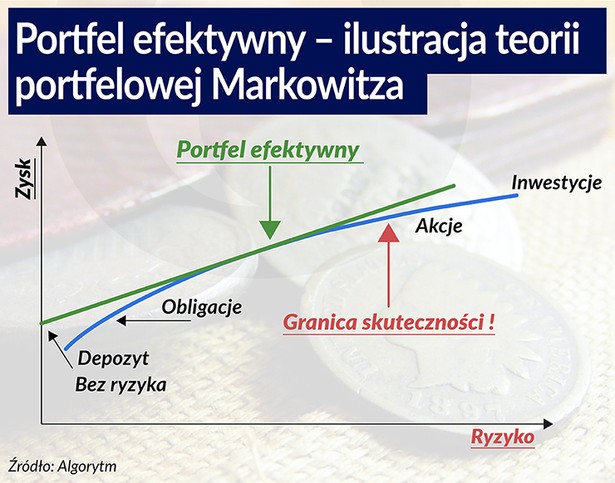 Portfel efektywny – ilustracja teorii portfelowej Markowitza

Zysk

Portfel efektywny

Inwestycje

Akcje

Obligacje

Granica skuteczności !

Depozyt
Bez ryzyka

Ryzyko

Źródło: Algorytm